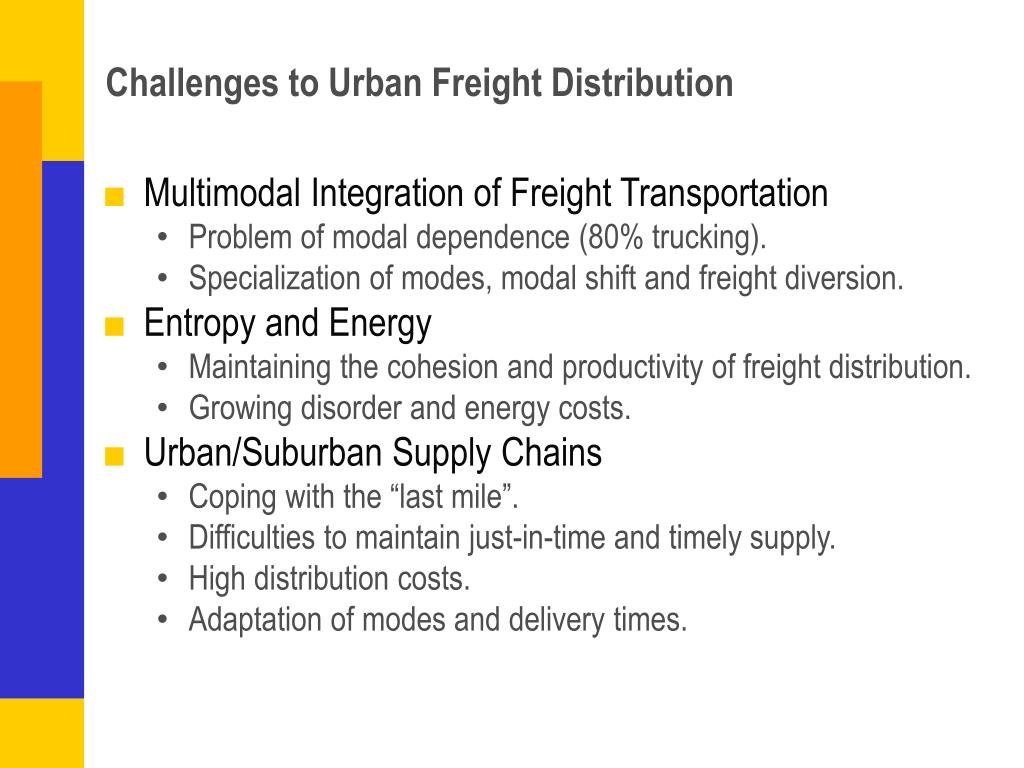 Challenges to Urban Freight Distribution

■ Multimodal Integration of Freight Transportation
• Problem of modal dependence (80% trucking).
• Specialization of modes, modal shift and freight diversion.

■ Entropy and Energy
• Maintaining the cohesion and productivity of freight distribution.
• Growing disorder and energy costs.

■ Urban/Suburban Supply Chains
• Coping with the “last mile”.
• Difficulties to maintain just-in-time and timely supply.
• High distribution costs.
• Adaptation of modes and delivery times.